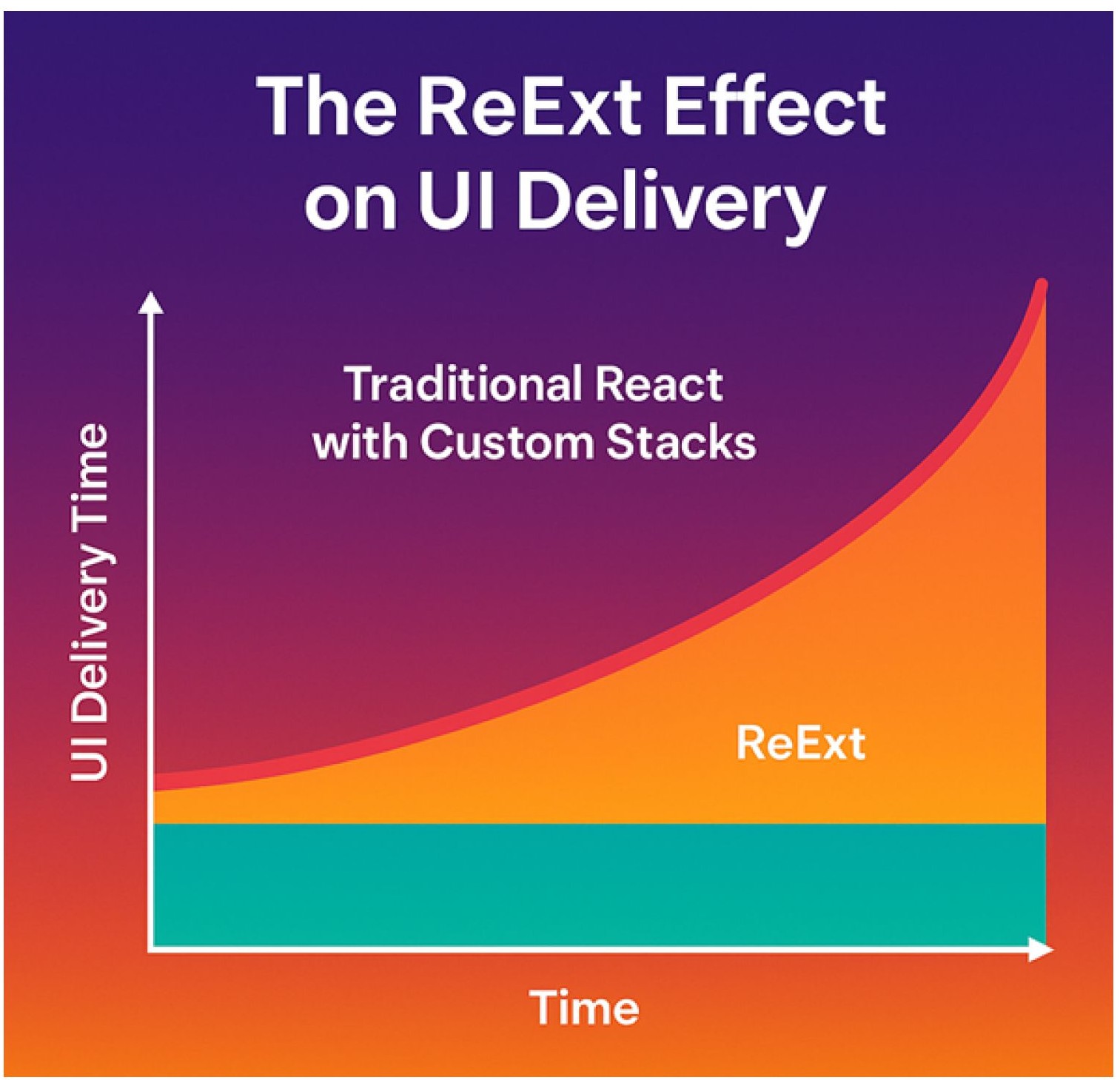 The ReExt Effect on UI Delivery

UI Delivery Time

Traditional React with Custom Stacks

ReExt

Time